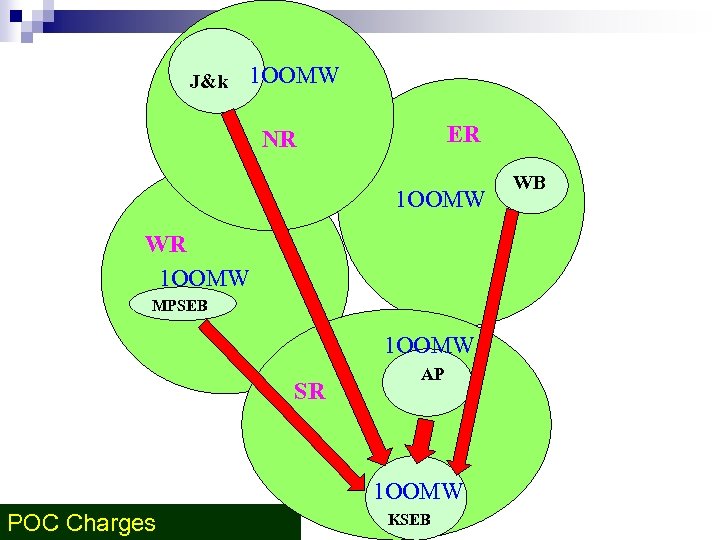 J&k
1OOMW
NR
ER
WB
1OOMW
WR
1OOMW
MPSEB
1OOMW
AP
SR
1OOMW
KSEB
POC Charges